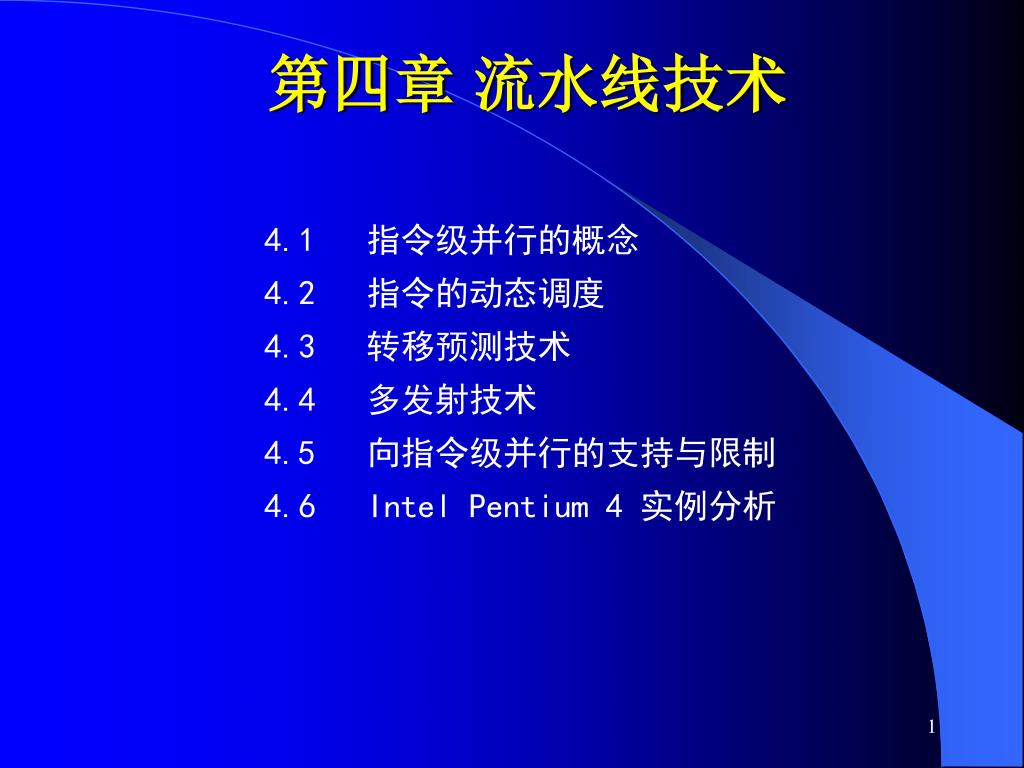 第四章 流水线技术

4.1　指令级并行的概念
4.2　指令的动态调度
4.3　转移预测技术
4.4　多发射技术
4.5　向指令级并行的支持与限制
4.6　Intel Pentium 4 实例分析

1